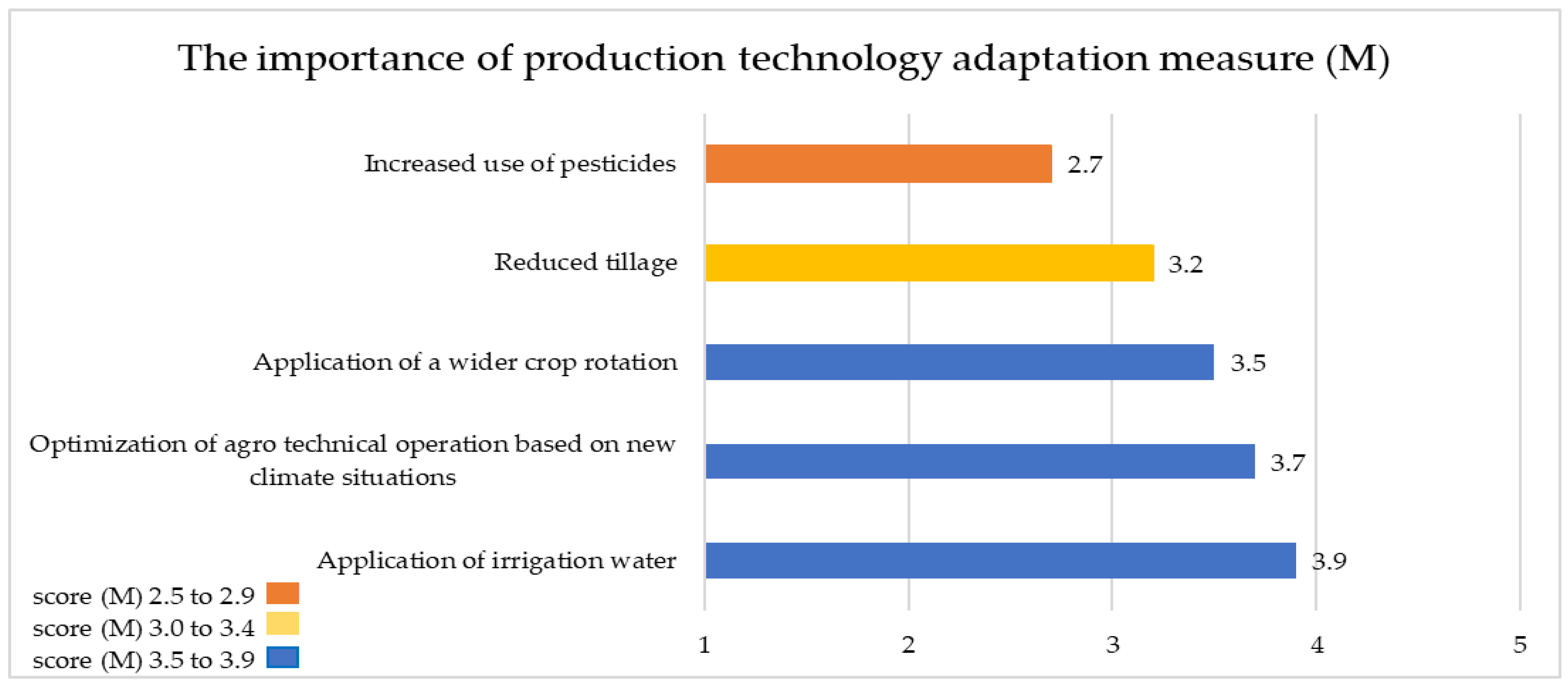 The importance of production technology adaptation measure (M)

Increased use of pesticides 2.7

Reduced tillage 3.2

Application of a wider crop rotation 3.5

Optimization of agro technical operation based on new climate situations 3.7

Application of irrigation water 3.9

score (M) 2.5 to 2.9
score (M) 3.0 to 3.4
score (M) 3.5 to 3.9

1 2 3 4 5